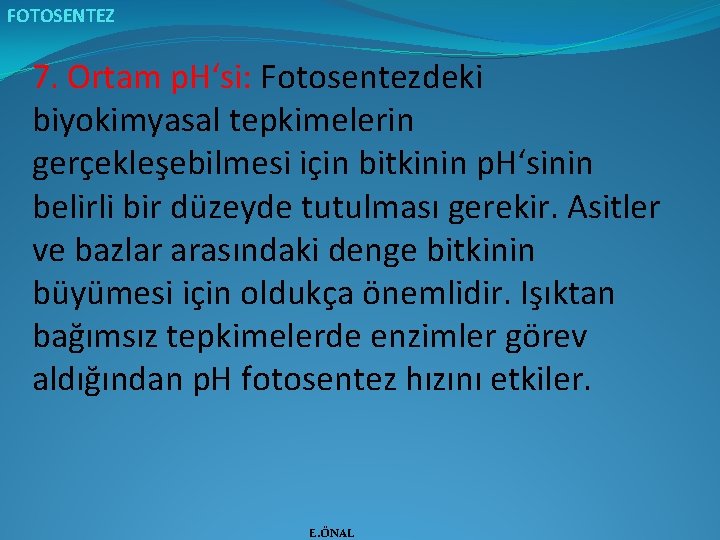 FOTOSENTEZ

7. Ortam pH‘si: Fotosentezdeki biyokimyasal tepkimelerin gerçekleşebilmesi için bitkinin pH‘sinin belirli bir düzeyde tutulması gerekir. Asitler ve bazlar arasındaki denge bitkinin büyümesi için oldukça önemlidir. Işıktan bağımsız tepkimelerde enzimler görev aldığından pH fotosentez hızını etkiler.

E.ÖNAL